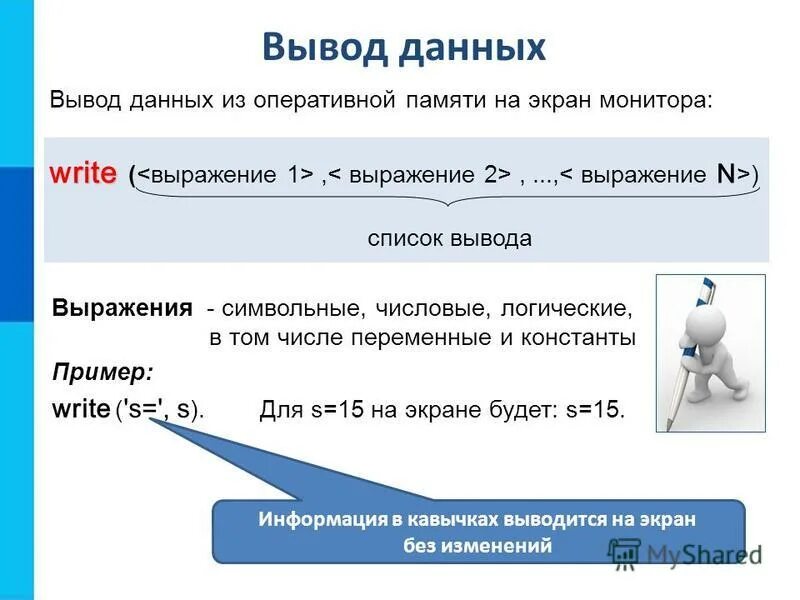 Вывод данных

Вывод данных из оперативной памяти на экран монитора:

write (<выражение 1> ,< выражение 2> , ...,< выражение N>)

список вывода

Выражения - символьные, числовые, логические, в том числе переменные и константы

Пример:

write ('s=', s). Для s=15 на экране будет: s=15.

Информация в кавычках выводится на экран без изменений

MyShared